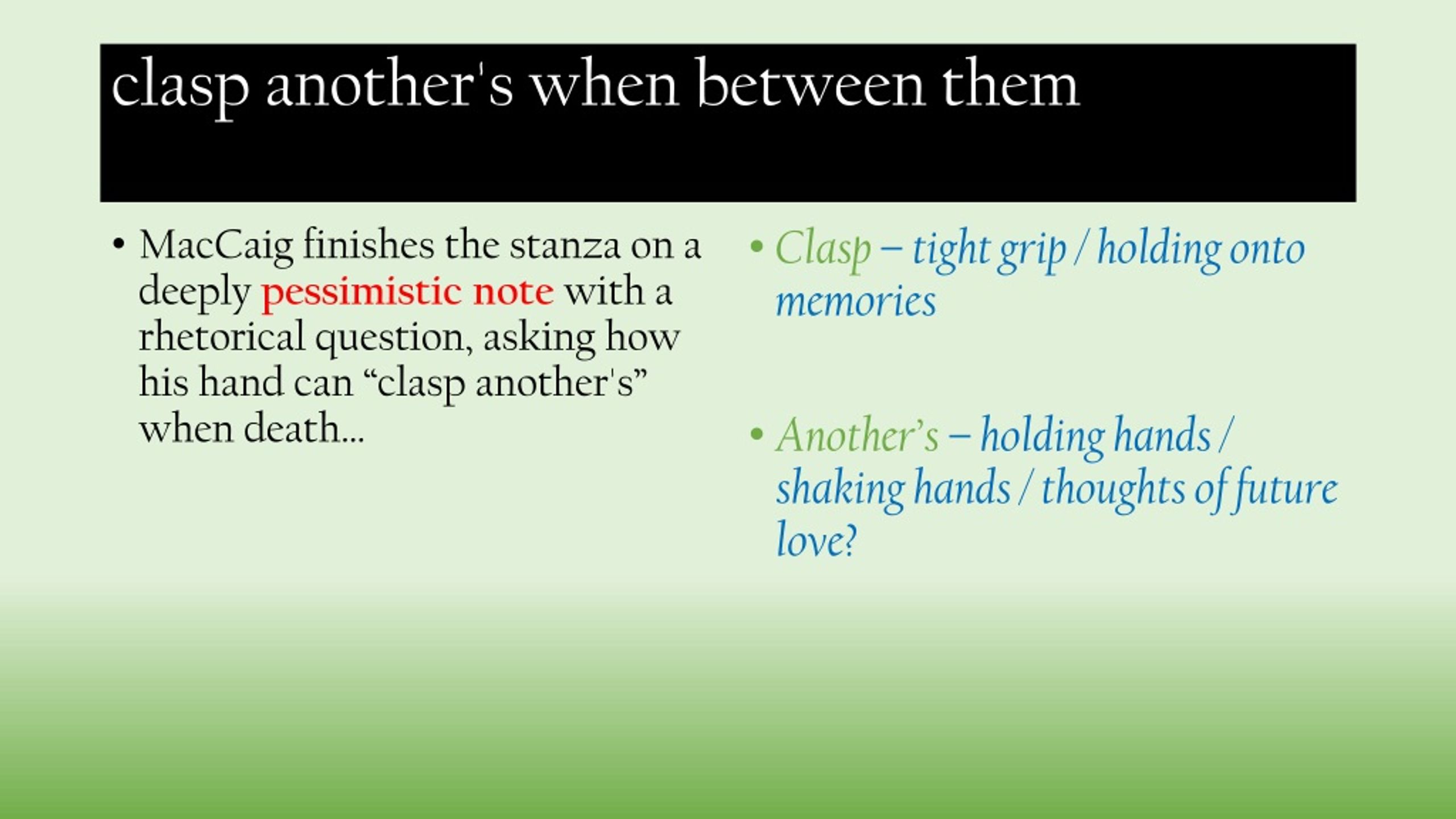 clasp another's when between them

• MacCaig finishes the stanza on a deeply pessimistic note with a rhetorical question, asking how his hand can “clasp another's” when death…

• Clasp – tight grip / holding onto memories

• Another’s – holding hands / shaking hands / thoughts of future love?